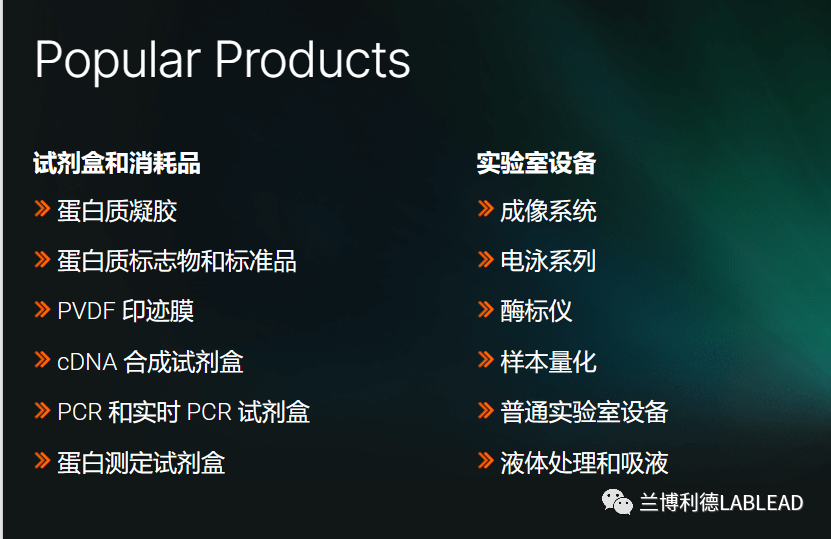 Popular Products

试剂盒和消耗品

» 蛋白质凝胶

» 蛋白质标志物和标准品

» PVDF 印迹膜

» cDNA 合成试剂盒

» PCR 和实时 PCR 试剂盒

» 蛋白测定试剂盒

实验室设备

» 成像系统

» 电泳系列

» 酶标仪

» 样本量化

» 普通实验室设备

» 液体处理和吸液

兰博利德LABLEAD